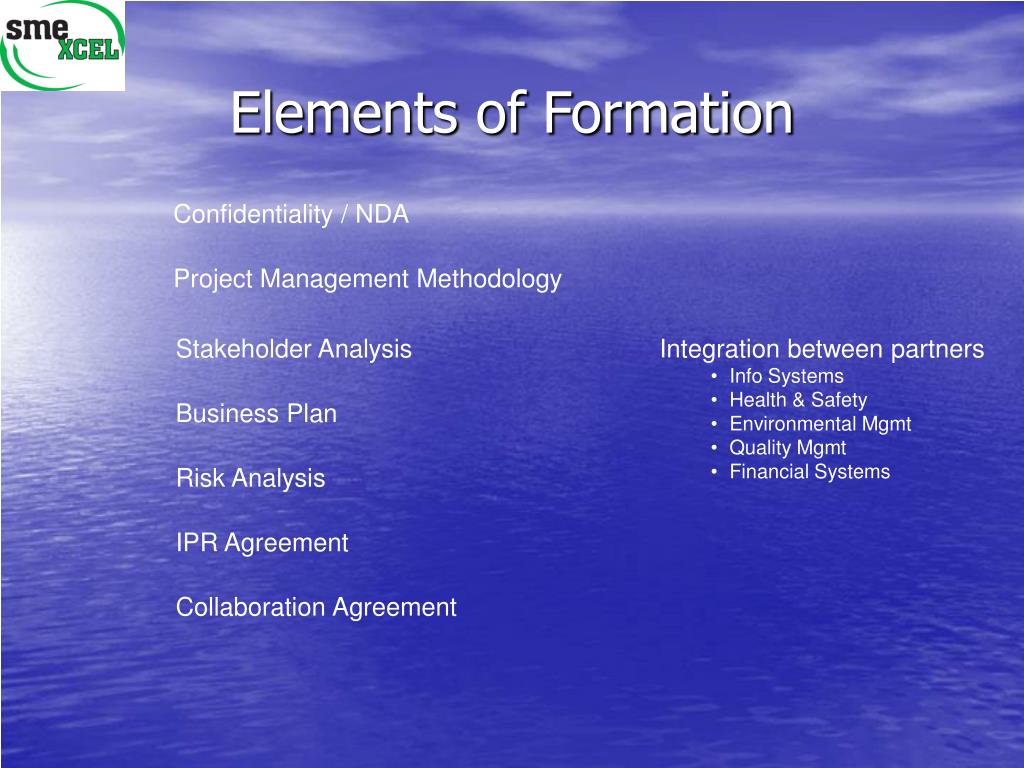 sme XCEL

Elements of Formation

Confidentiality / NDA

Project Management Methodology

Stakeholder Analysis

Business Plan

Risk Analysis

IPR Agreement

Collaboration Agreement

Integration between partners
• Info Systems
• Health & Safety
• Environmental Mgmt
• Quality Mgmt
• Financial Systems